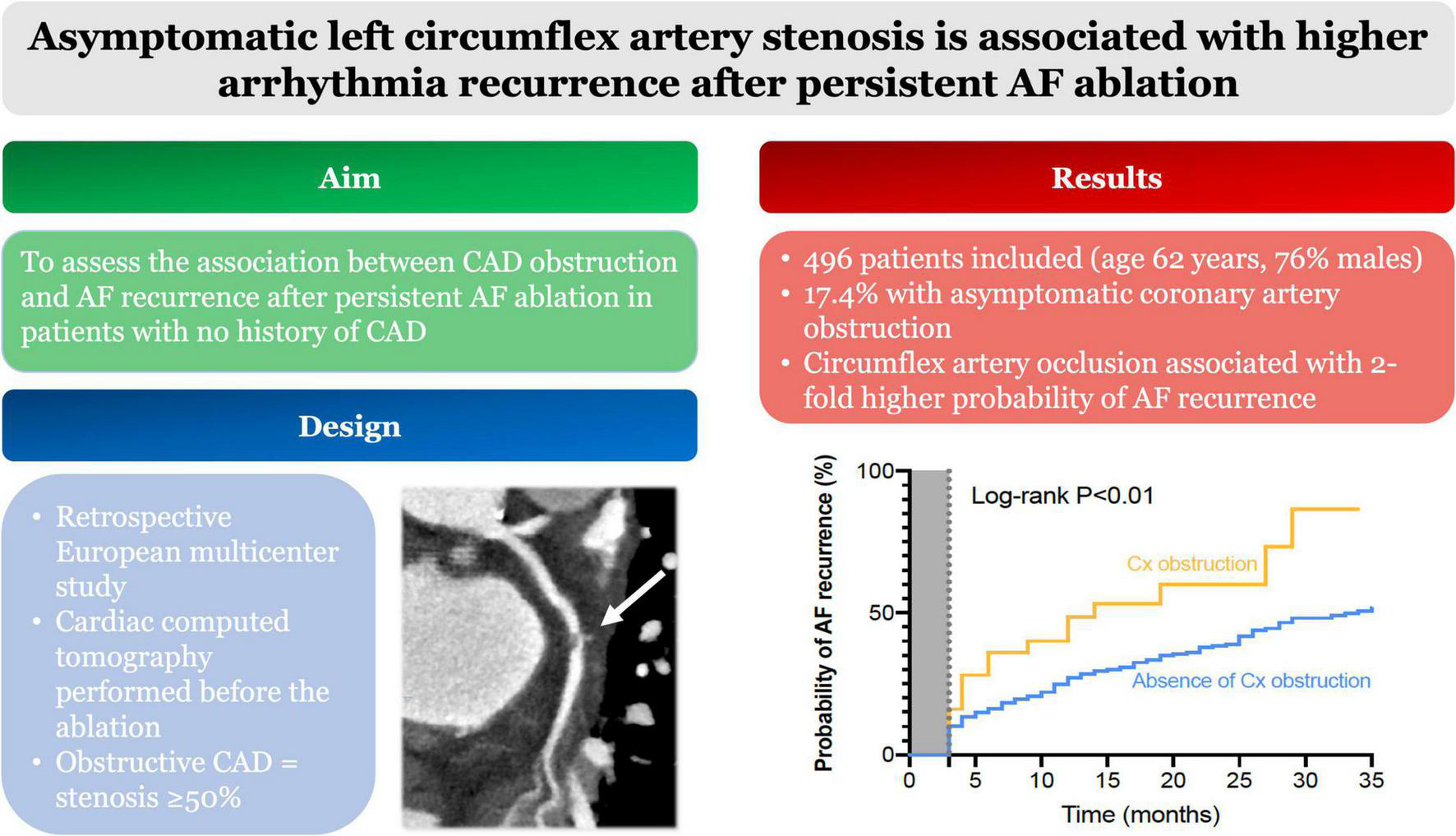 Asymptomatic left circumflex artery stenosis is associated with higher arrhythmia recurrence after persistent AF ablation

Aim

To assess the association between CAD obstruction and AF recurrence after persistent AF ablation in patients with no history of CAD

Design

• Retrospective European multicenter study
• Cardiac computed tomography performed before the ablation
• Obstructive CAD = stenosis ≥50%

Results

• 496 patients included (age 62 years, 76% males)
• 17.4% with asymptomatic coronary artery obstruction
• Circumflex artery occlusion associated with 2-fold higher probability of AF recurrence

Probability of AF recurrence (%)
100
50
0
Log-rank P<0.01
Cx obstruction
Absence of Cx obstruction
0 5 10 15 20 25 30 35
Time (months)